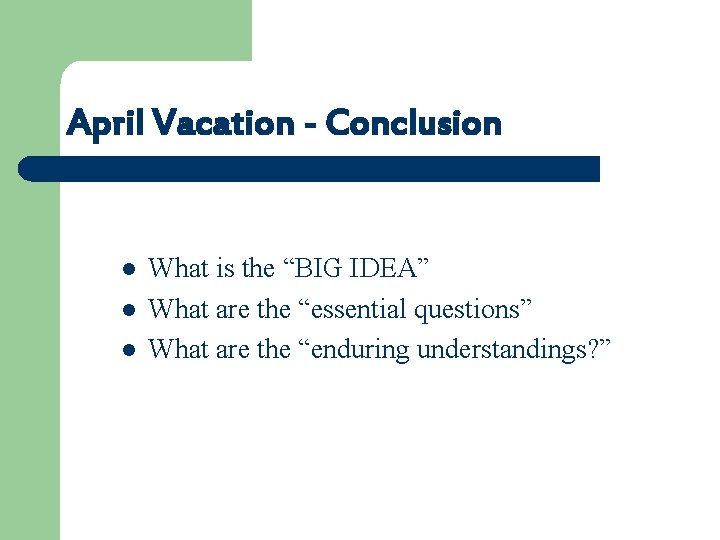 April Vacation - Conclusion

- What is the “BIG IDEA”
- What are the “essential questions”
- What are the “enduring understandings?”